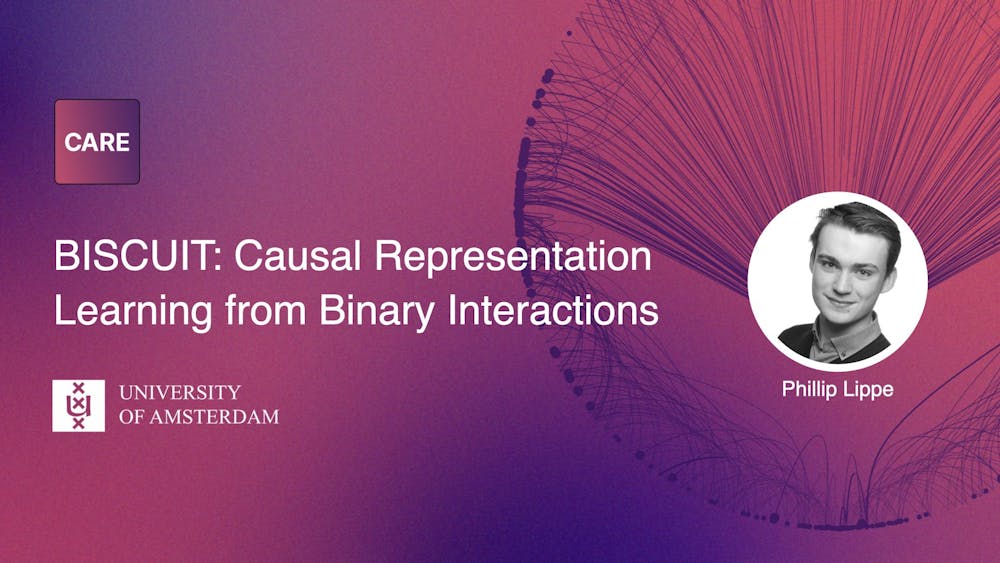 CARE

BISCUIT: Causal Representation Learning from Binary Interactions

UNIVERSITY OF AMSTERDAM

Phillip Lippe